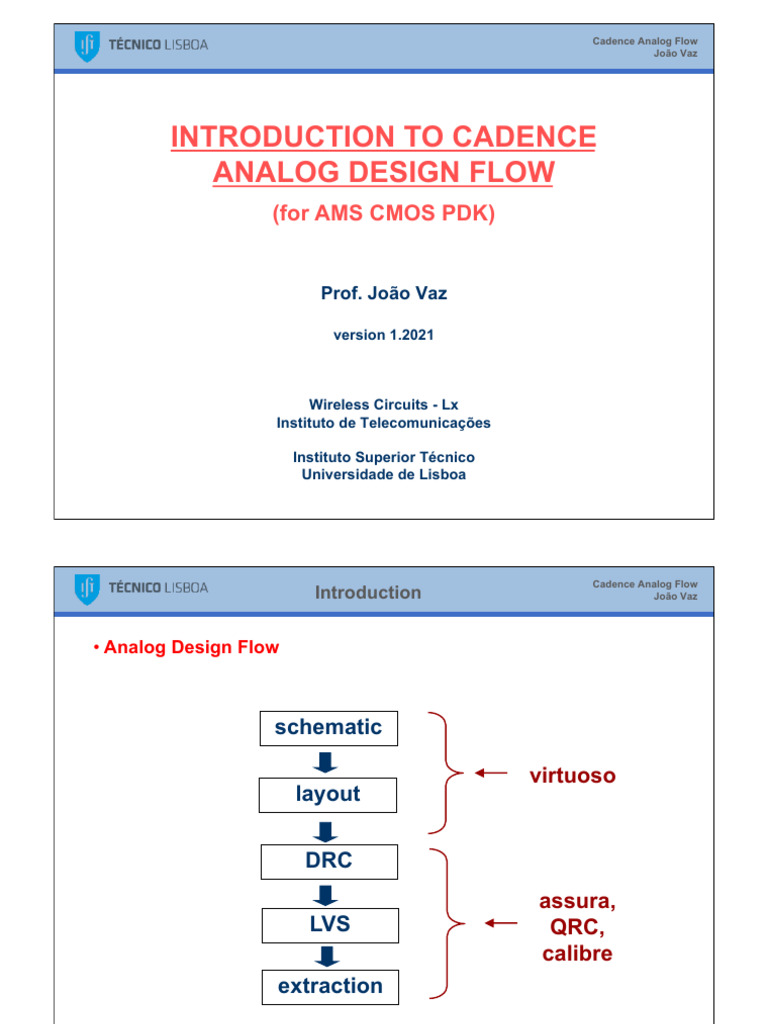 TÉCNICO LISBOA

Cadence Analog Flow
João Vaz

INTRODUCTION TO CADENCE ANALOG DESIGN FLOW

(for AMS CMOS PDK)

Prof. João Vaz

version 1.2021

Wireless Circuits - Lx
Instituto de Telecomunicações

Instituto Superior Técnico
Universidade de Lisboa

TÉCNICO LISBOA

Introduction

Cadence Analog Flow
João Vaz

• Analog Design Flow

schematic

layout

DRC

LVS

extraction

virtuoso

assura, QRC, calibre